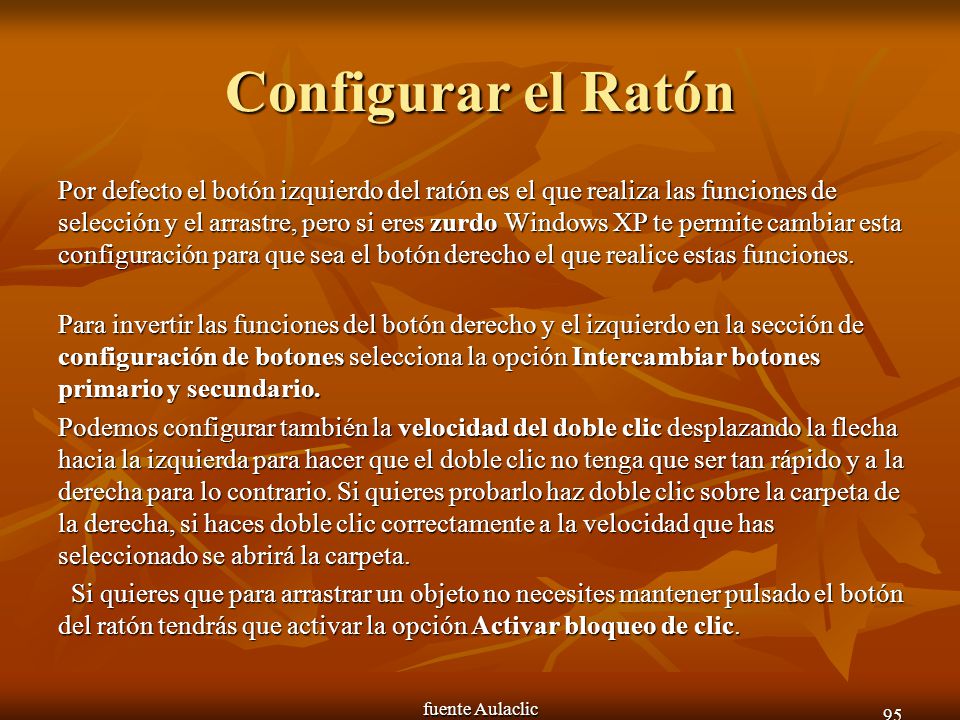 Configurar el Ratón

Por defecto el botón izquierdo del ratón es el que realiza las funciones de selección y el arrastre, pero si eres zurdo Windows XP te permite cambiar esta configuración para que sea el botón derecho el que realice estas funciones.

Para invertir las funciones del botón derecho y el izquierdo en la sección de configuración de botones selecciona la opción Intercambiar botones primario y secundario.

Podemos configurar también la velocidad del doble clic desplazando la flecha hacia la izquierda para hacer que el doble clic no tenga que ser tan rápido y a la derecha para lo contrario. Si quieres probarlo haz doble clic sobre la carpeta de la derecha, si haces doble clic correctamente a la velocidad que has seleccionado se abrirá la carpeta.

Si quieres que para arrastrar un objeto no necesites mantener pulsado el botón del ratón tendrás que activar la opción Activar bloqueo de clic.

fuente Aulaclic

95